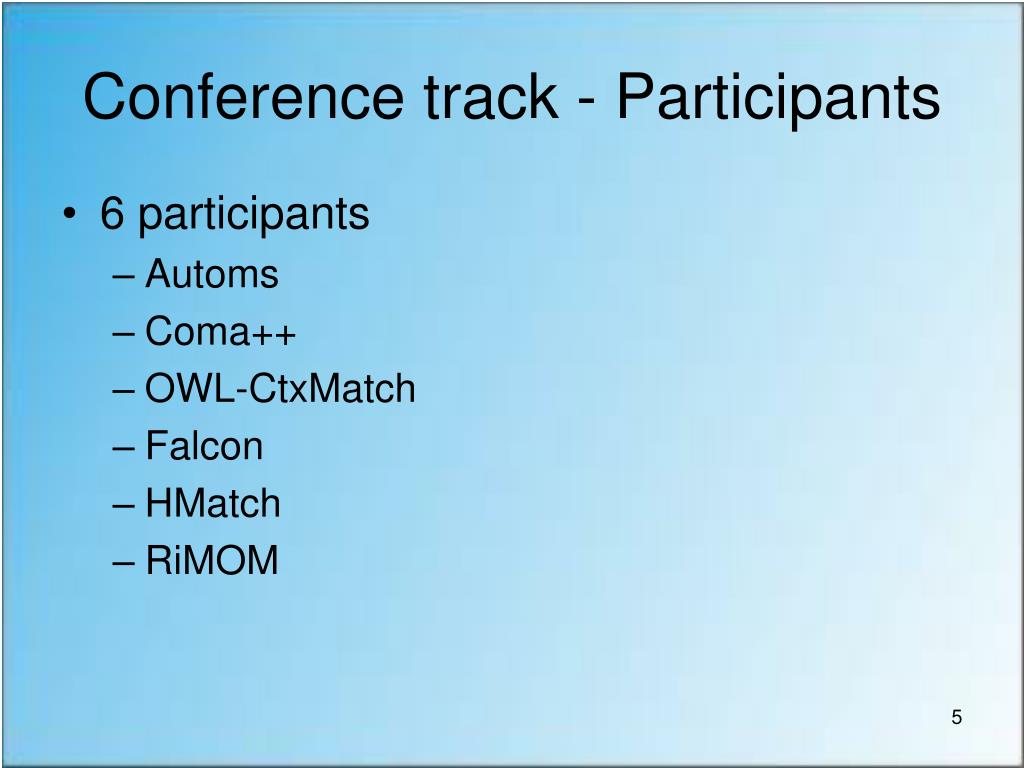 Conference track - Participants

• 6 participants
– Automs
– Coma++
– OWL-CtxMatch
– Falcon
– HMatch
– RiMOM

5